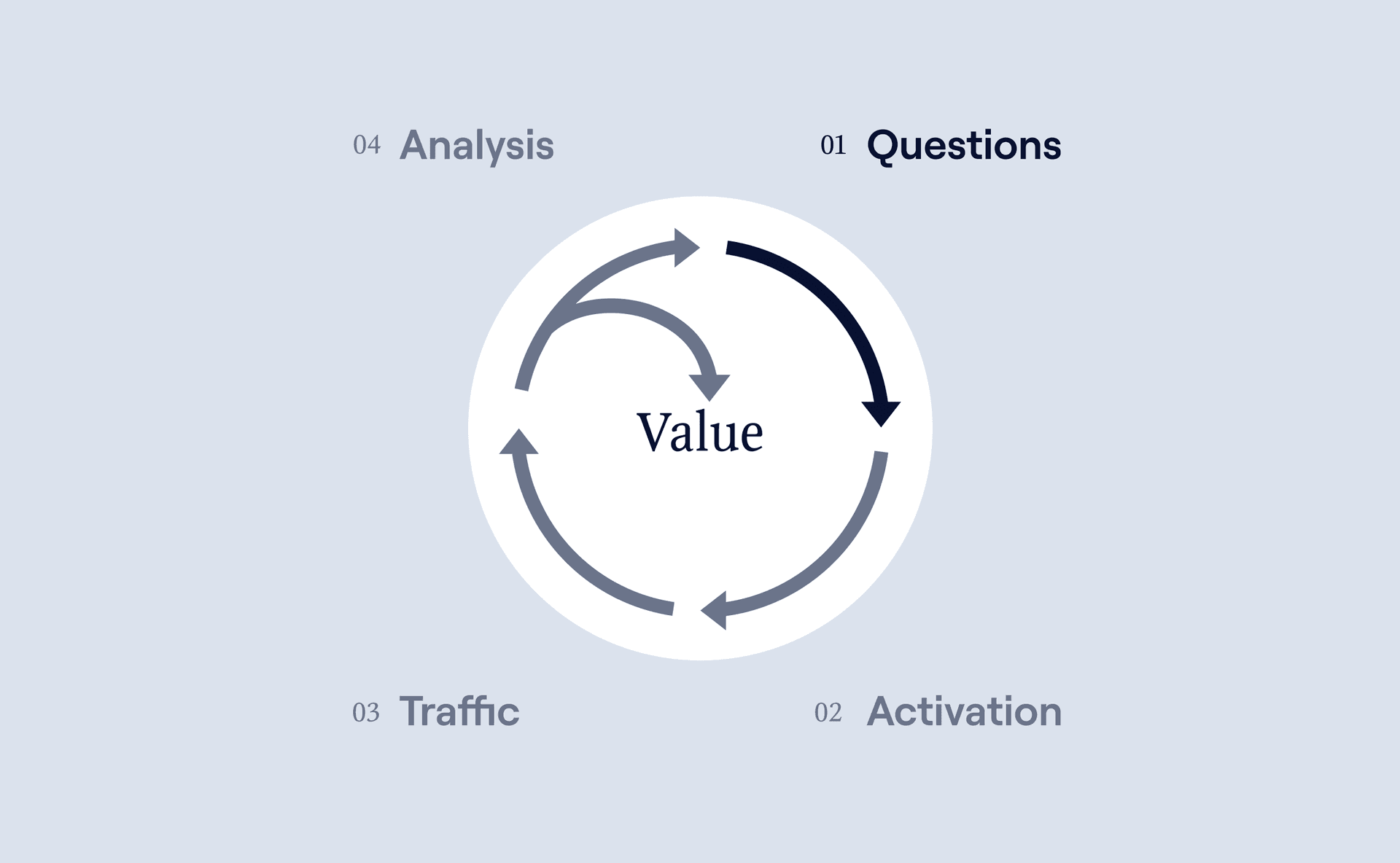 04 Analysis

01 Questions

Value

03 Traffic

02 Activation